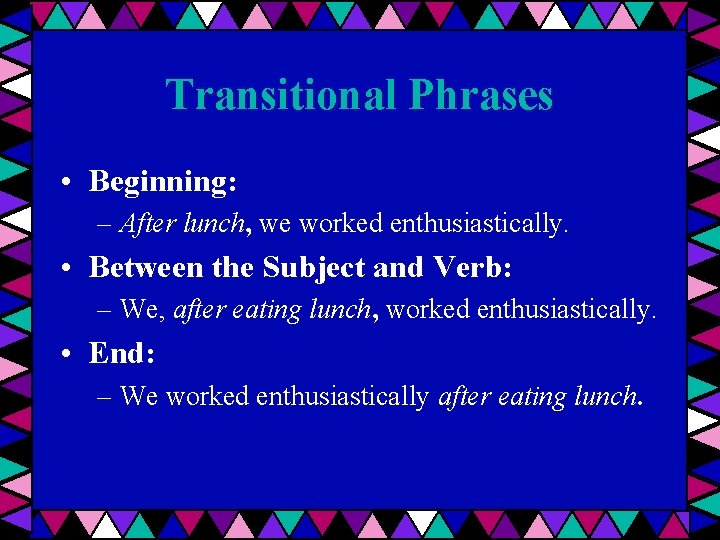 Transitional Phrases

• Beginning:
– After lunch, we worked enthusiastically.
• Between the Subject and Verb:
– We, after eating lunch, worked enthusiastically.
• End:
– We worked enthusiastically after eating lunch.